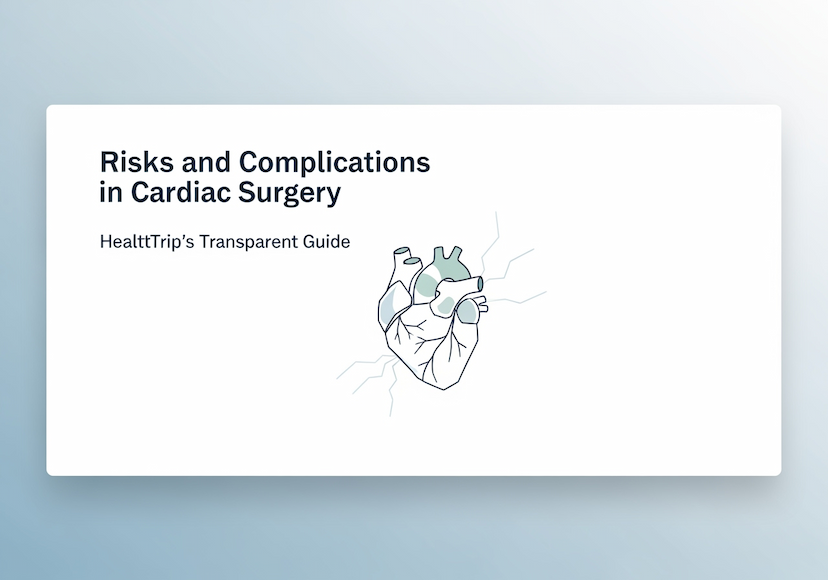 Risks and Complications in Cardiac Surgery

HealttTrip's Transparent Guide